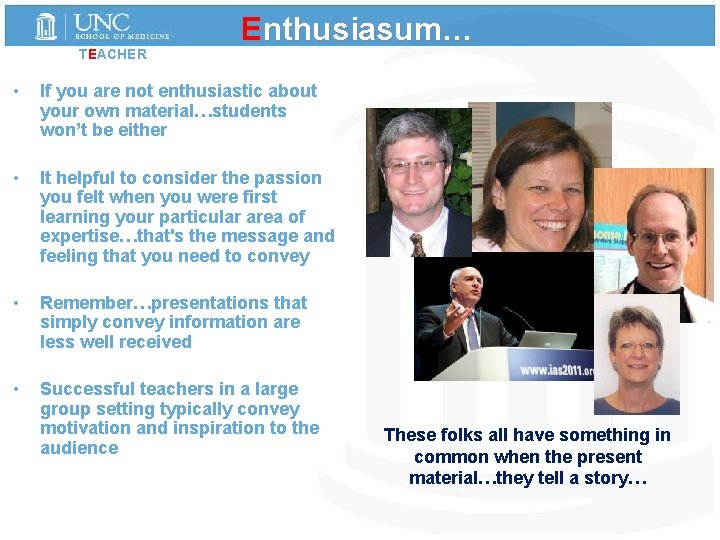 UNC SCHOOL OF MEDICINE

Enthusiasum…

TEACHER

• If you are not enthusiastic about your own material…students won't be either

• It helpful to consider the passion you felt when you were first learning your particular area of expertise…that's the message and feeling that you need to convey

• Remember…presentations that simply convey information are less well received

• Successful teachers in a large group setting typically convey motivation and inspiration to the audience

www.ias2011.or

These folks all have something in common when the present material…they tell a story…